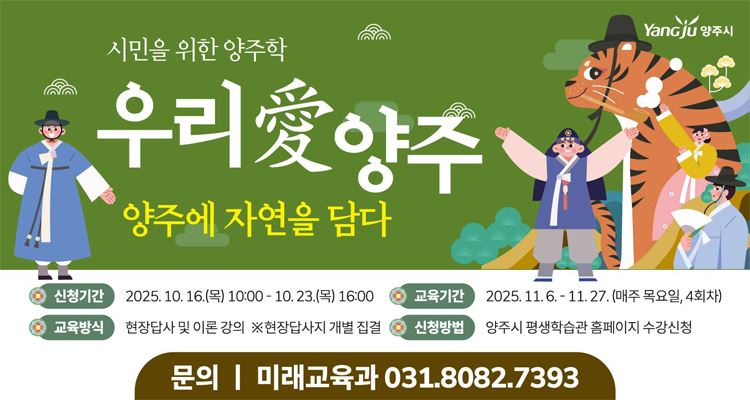 Yangju 양주시

시민을 위한 양주학

우리愛양주

양주에 자연을 담다

신청기간 2025. 10. 16.(목) 10:00 - 10. 23.(목) 16:00

교육기간 2025. 11. 6. - 11. 27. (매주 목요일, 4회차)

교육방식 현장답사 및 이론 강의 ※현장답사지 개별 집결

신청방법 양주시 평생학습관 홈페이지 수강신청

문의 | 미래교육과 031.8082.7393